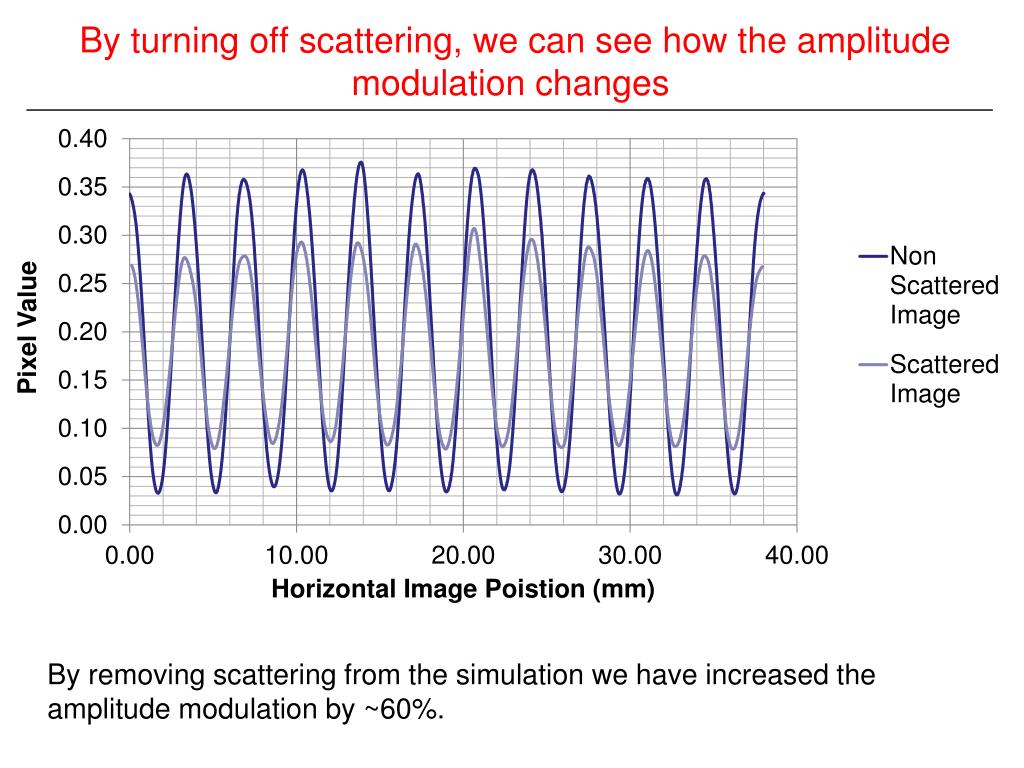 By turning off scattering, we can see how the amplitude modulation changes

0.40
0.35
0.30
0.25
0.20
0.15
0.10
0.05
0.00

Pixel Value

0.00
10.00
20.00
30.00
40.00

Horizontal Image Poistion (mm)

Non Scattered Image

Scattered Image

By removing scattering from the simulation we have increased the amplitude modulation by ~60%.